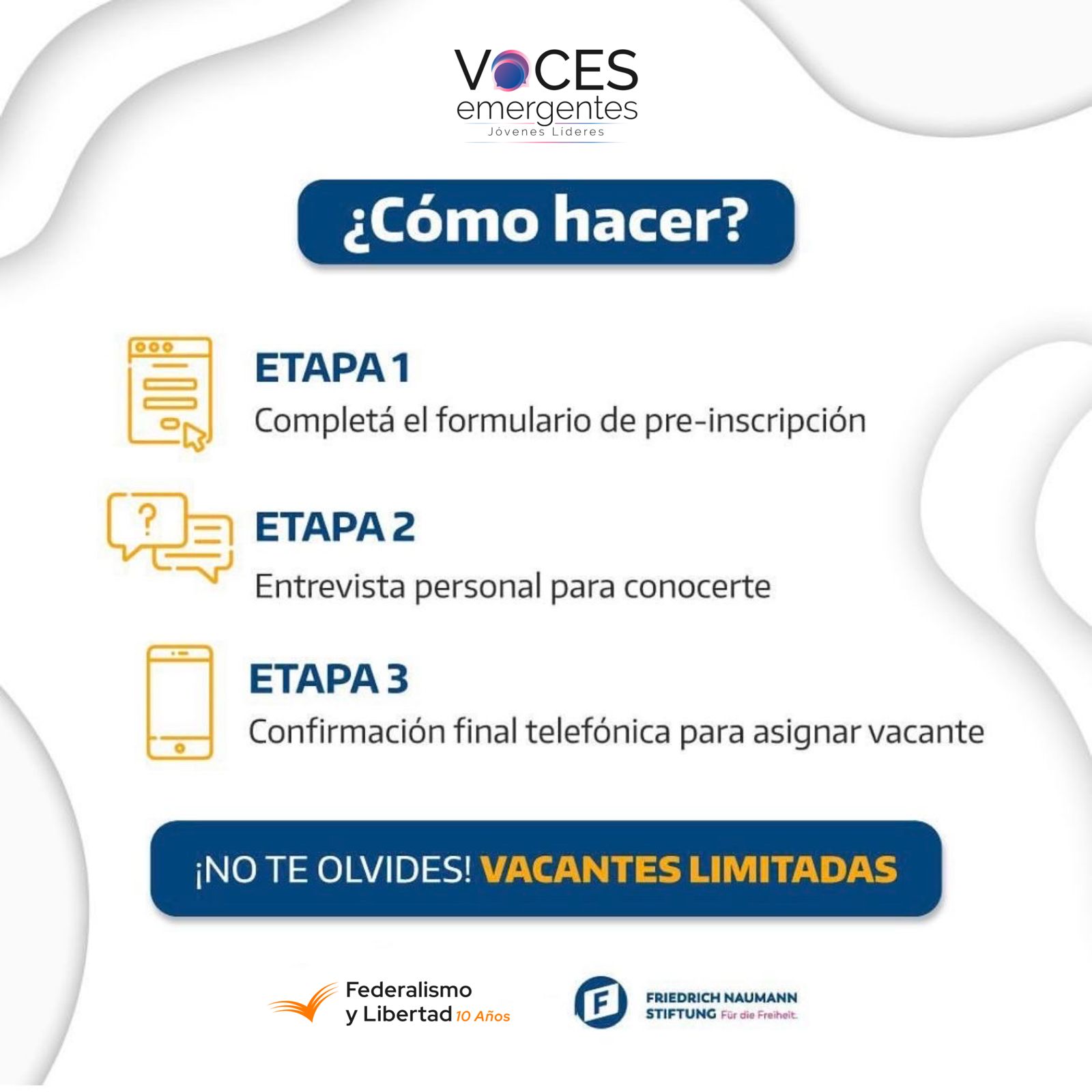 VOCES emergentes
Jóvenes Líderes

¿Cómo hacer?

ETAPA 1
Completá el formulario de pre-inscripción

?

ETAPA 2
Entrevista personal para conocerte

ETAPA 3
Confirmación final telefónica para asignar vacante

¡NO TE OLVIDES! VACANTES LIMITADAS

Federalismo y Libertad 10 Años

F FRIEDRICH NAUMANN STIFTUNG Für die Freiheit.